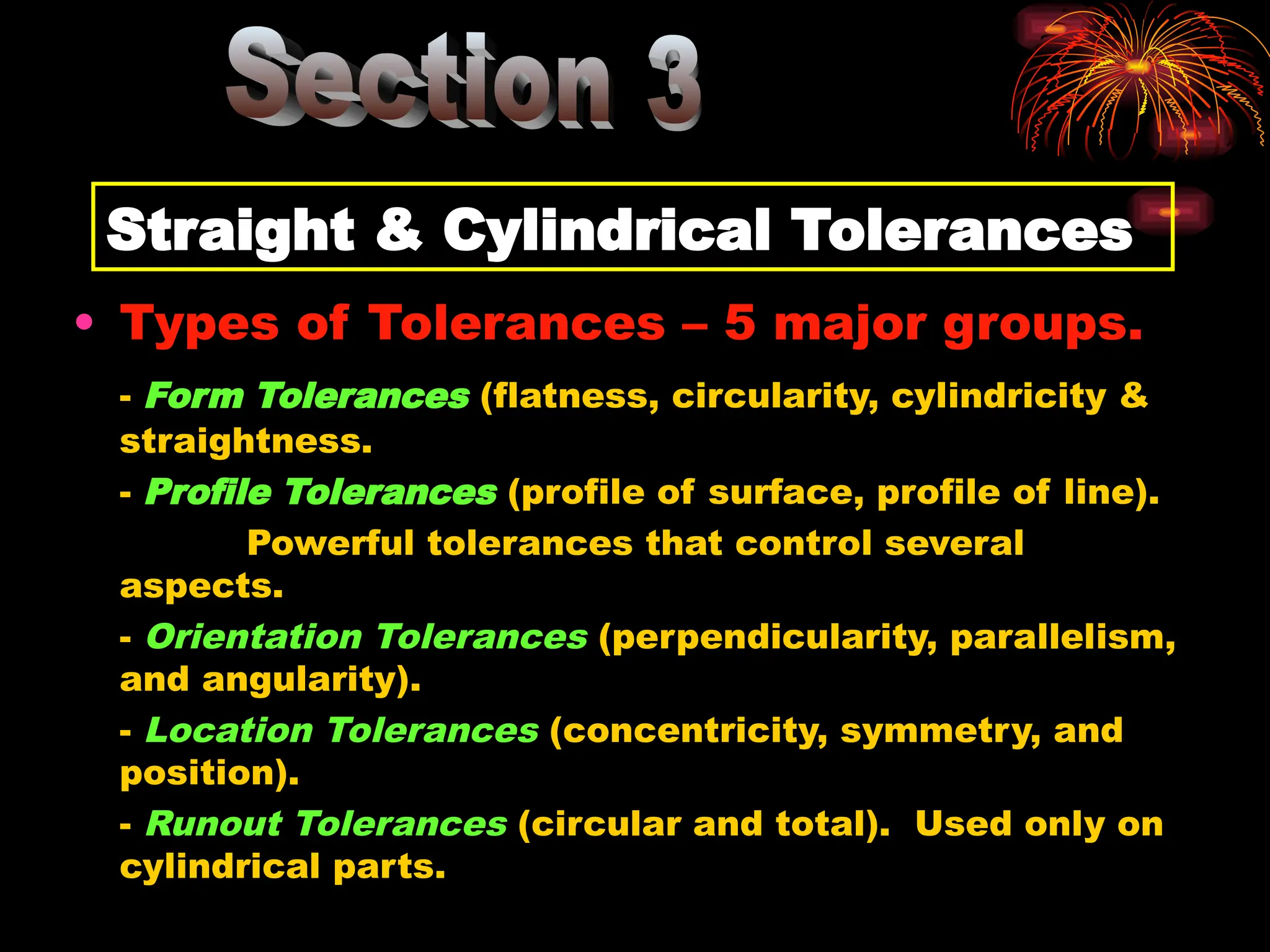 Section 3

Straight & Cylindrical Tolerances

• Types of Tolerances – 5 major groups.

- Form Tolerances (flatness, circularity, cylindricity & straightness.

- Profile Tolerances (profile of surface, profile of line). Powerful tolerances that control several aspects.

- Orientation Tolerances (perpendicularity, parallelism, and angularity).

- Location Tolerances (concentricity, symmetry, and position).

- Runout Tolerances (circular and total). Used only on cylindrical parts.